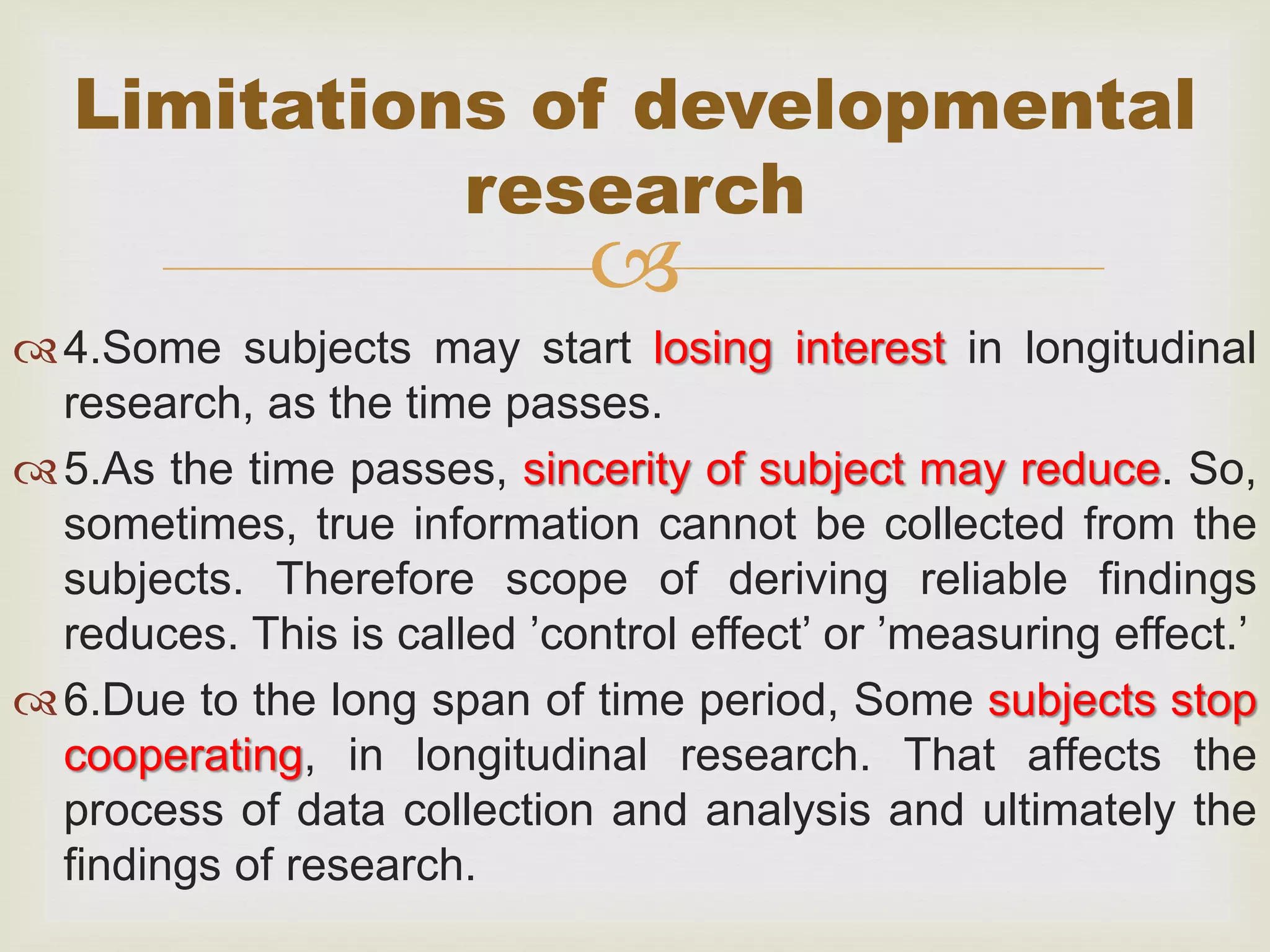 Limitations of developmental research

4.Some subjects may start losing interest in longitudinal research, as the time passes.

5.As the time passes, sincerity of subject may reduce. So, sometimes, true information cannot be collected from the subjects. Therefore scope of deriving reliable findings reduces. This is called ’control effect’ or ’measuring effect.’

6.Due to the long span of time period, Some subjects stop cooperating, in longitudinal research. That affects the process of data collection and analysis and ultimately the findings of research.